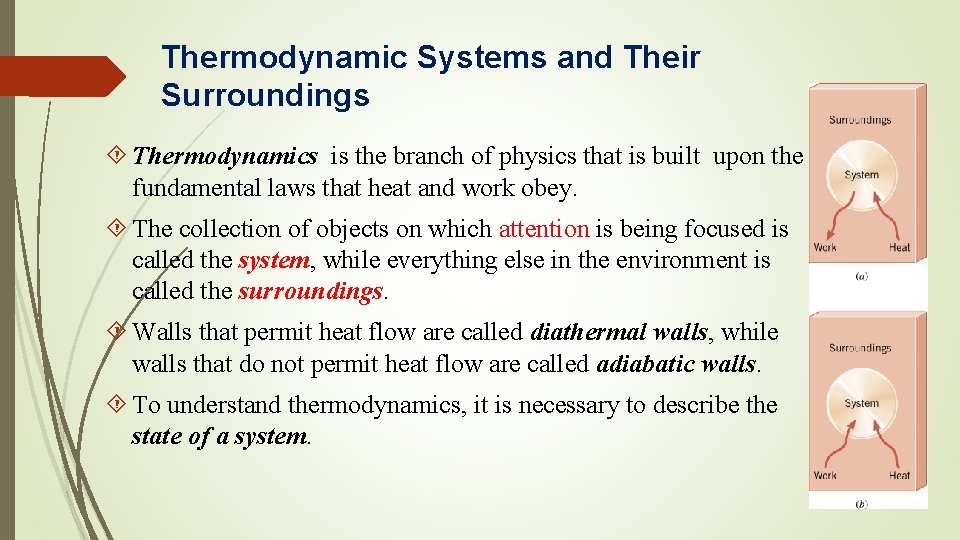 Thermodynamic Systems and Their Surroundings

Thermodynamics is the branch of physics that is built upon the fundamental laws that heat and work obey.

The collection of objects on which attention is being focused is called the system, while everything else in the environment is called the surroundings.

Walls that permit heat flow are called diathermal walls, while walls that do not permit heat flow are called adiabatic walls.

To understand thermodynamics, it is necessary to describe the state of a system.

Surroundings
System
Work
Heat
(a)

Surroundings
System
Work
Heat
(b)